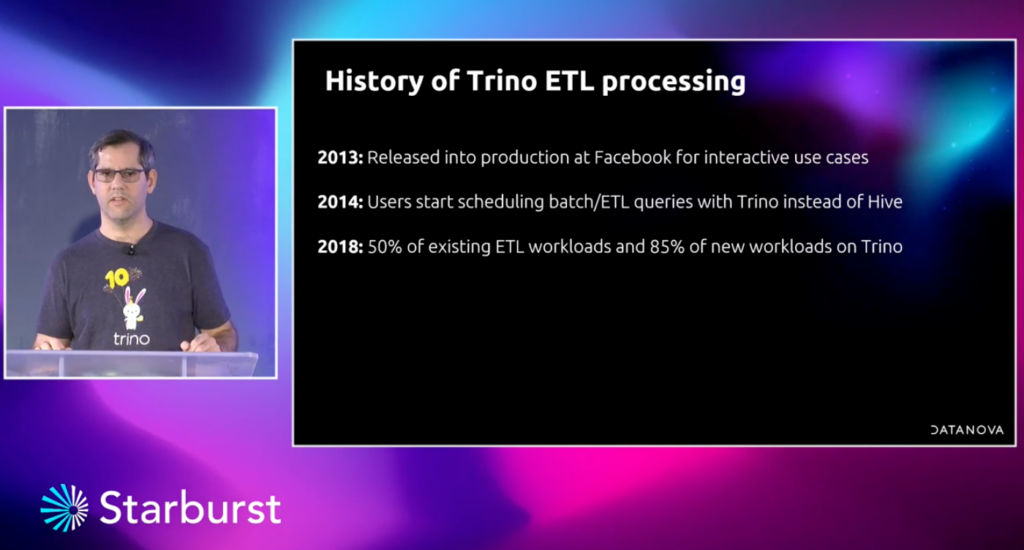 10
trino

History of Trino ETL processing

2013: Released into production at Facebook for interactive use cases

2014: Users start scheduling batch/ETL queries with Trino instead of Hive

2018: 50% of existing ETL workloads and 85% of new workloads on Trino

DATANOVA

Starburst